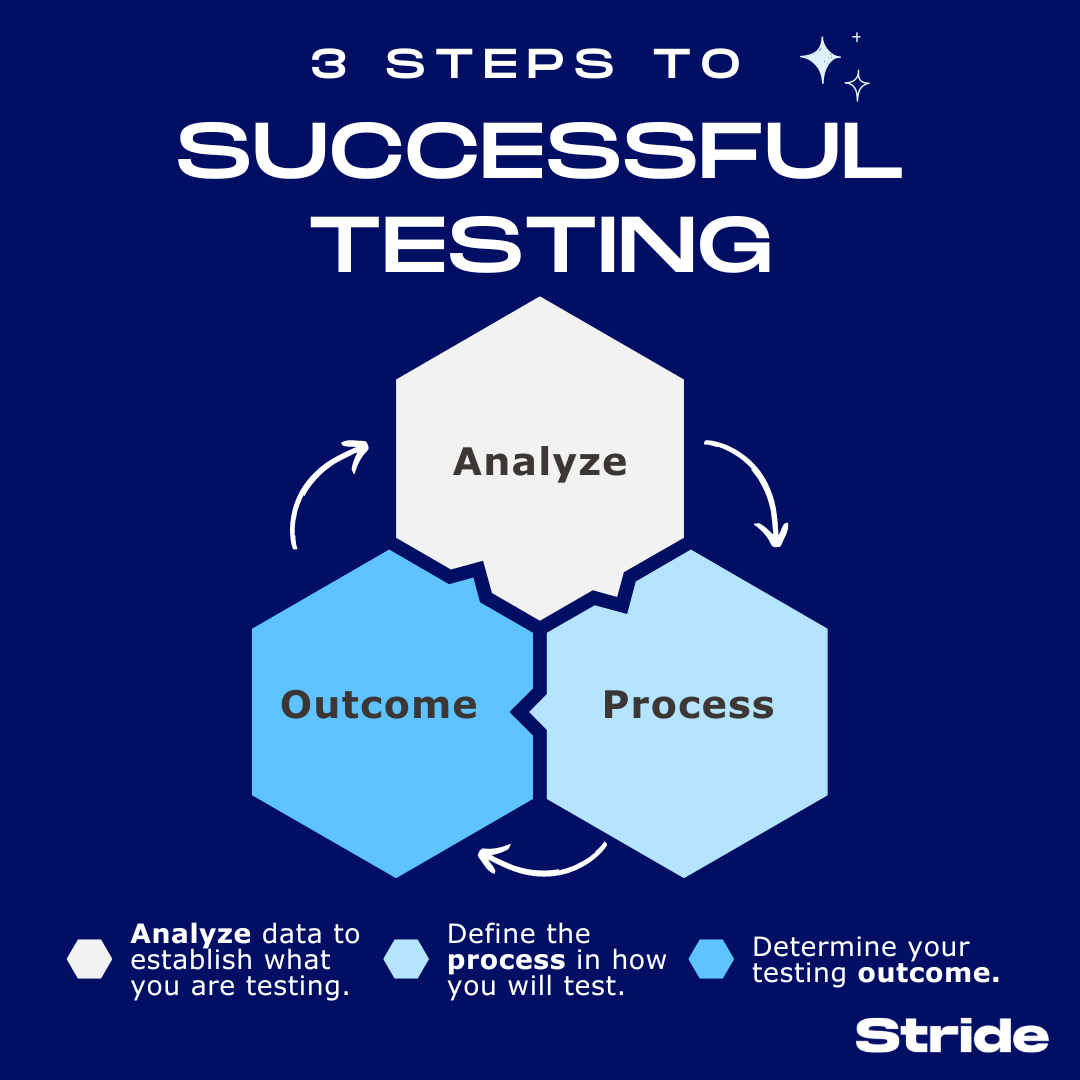 3 STEPS TO
SUCCESSFUL TESTING

Analyze

Outcome

Process

Analyze data to establish what you are testing.

Define the process in how you will test.

Determine your testing outcome.

Stride